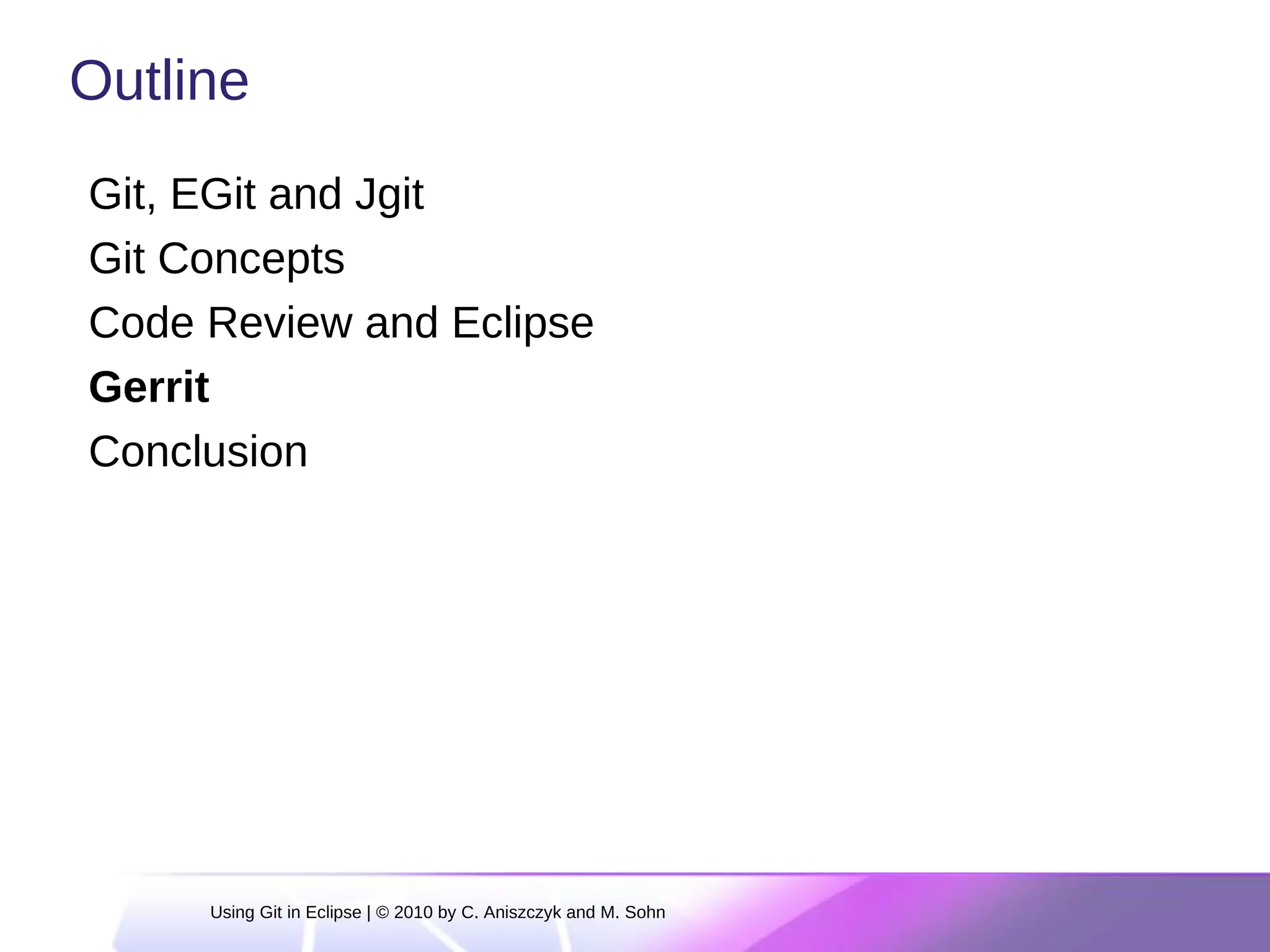 Outline

Git, EGit and Jgit

Git Concepts

Code Review and Eclipse

Gerrit

Conclusion

Using Git in Eclipse | © 2010 by C. Aniszczyk and M. Sohn